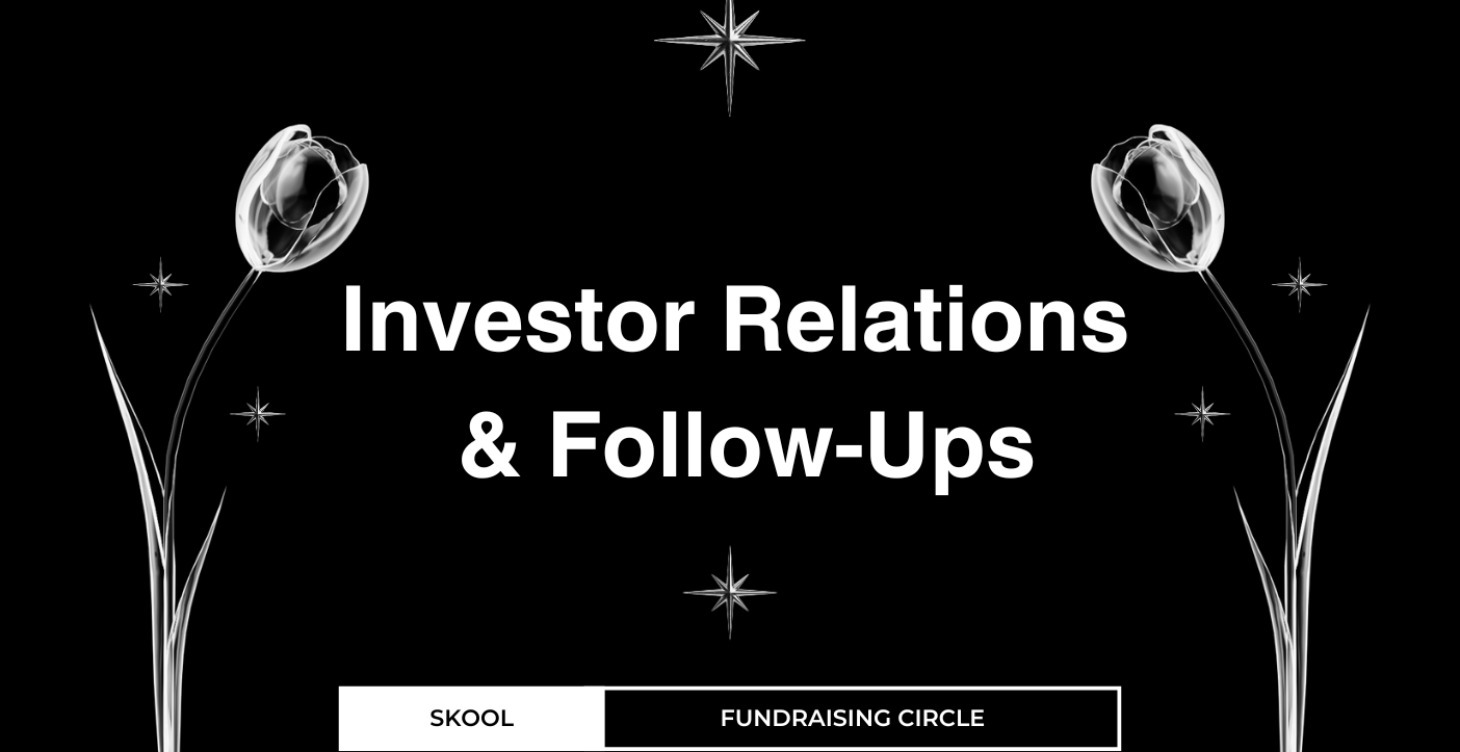 Investor Relations & Follow-Ups

SKOOL

FUNDRAISING CIRCLE